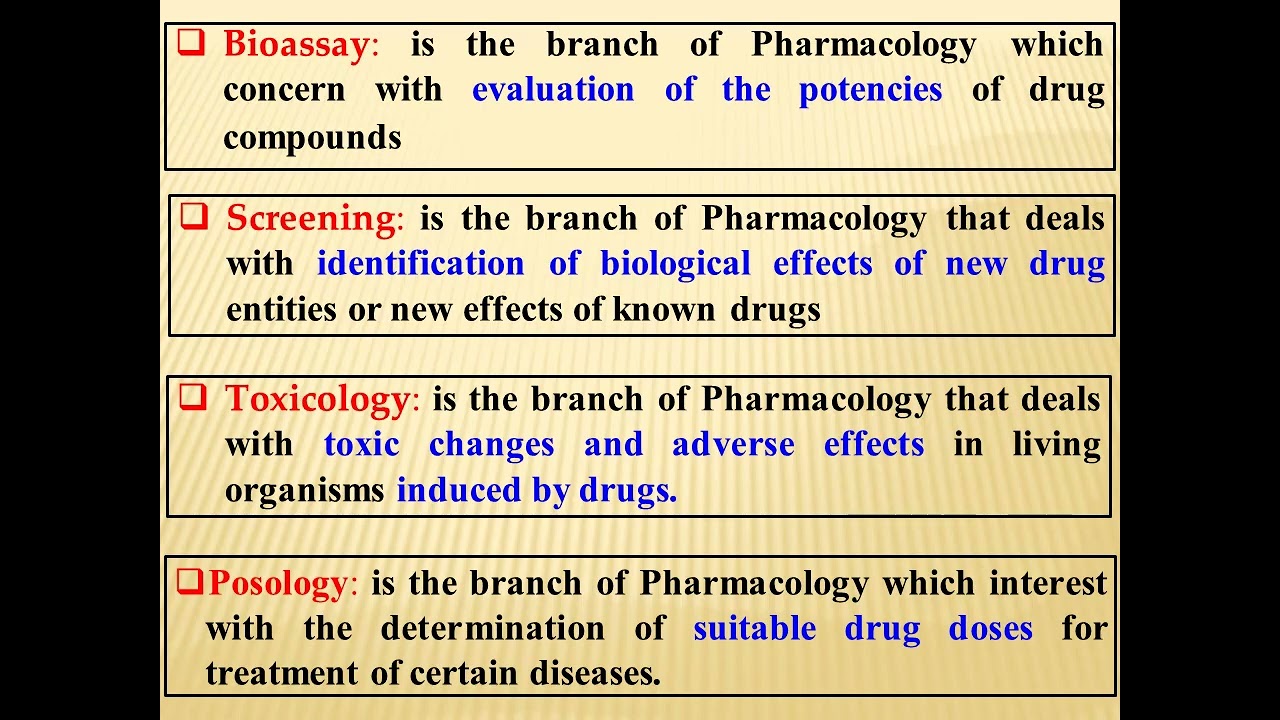 ❑ Bioassay: is the branch of Pharmacology which concern with evaluation of the potencies of drug compounds

❑ Screening: is the branch of Pharmacology that deals with identification of biological effects of new drug entities or new effects of known drugs

❑ Toxicology: is the branch of Pharmacology that deals with toxic changes and adverse effects in living organisms induced by drugs.

❑ Posology: is the branch of Pharmacology which interest with the determination of suitable drug doses for treatment of certain diseases.